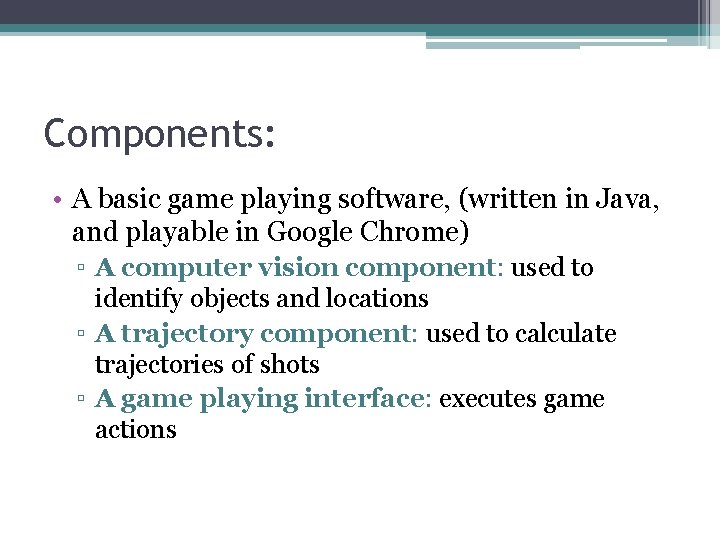 Components:

• A basic game playing software, (written in Java, and playable in Google Chrome)
▫ A computer vision component: used to identify objects and locations
▫ A trajectory component: used to calculate trajectories of shots
▫ A game playing interface: executes game actions